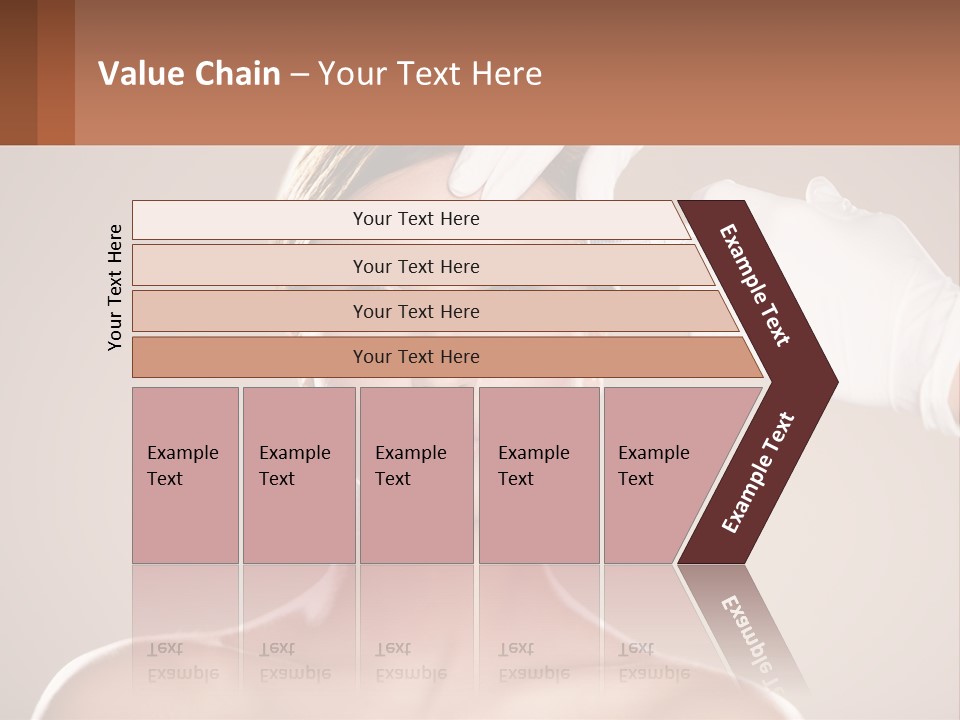 Value Chain – Your Text Here

Your Text Here

Your Text Here

Your Text Here

Your Text Here

Your Text Here

Example Text

Example Text

Example Text

Example Text

Example Text

Example Text

Example Text